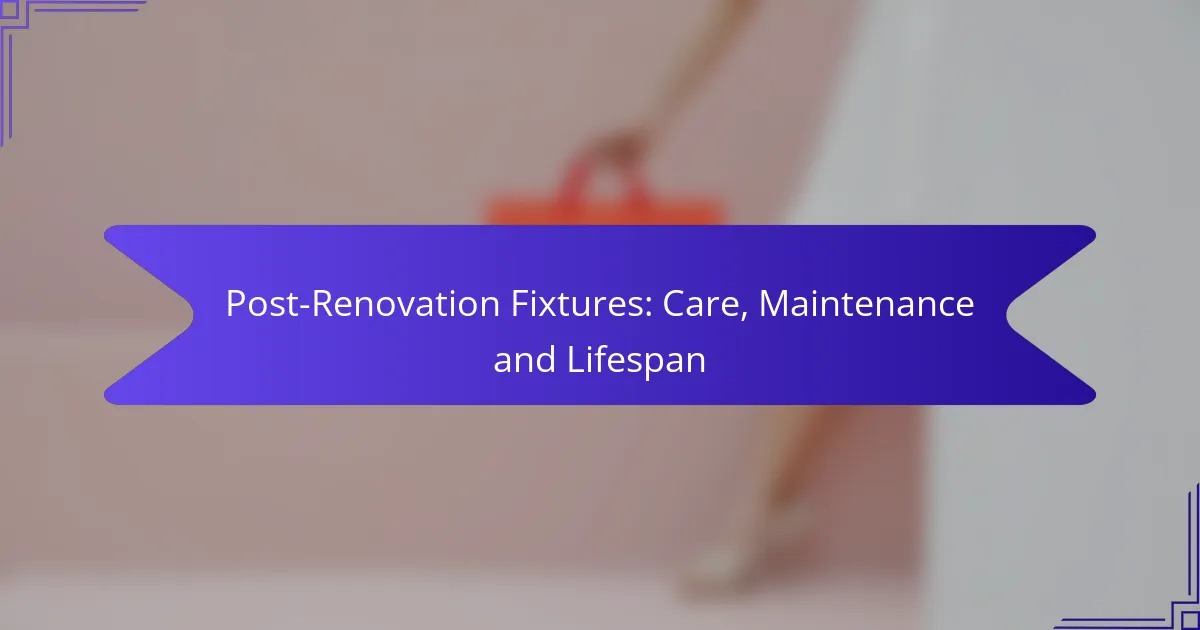 Post-Renovation Fixtures: Care, Maintenance and Lifespan